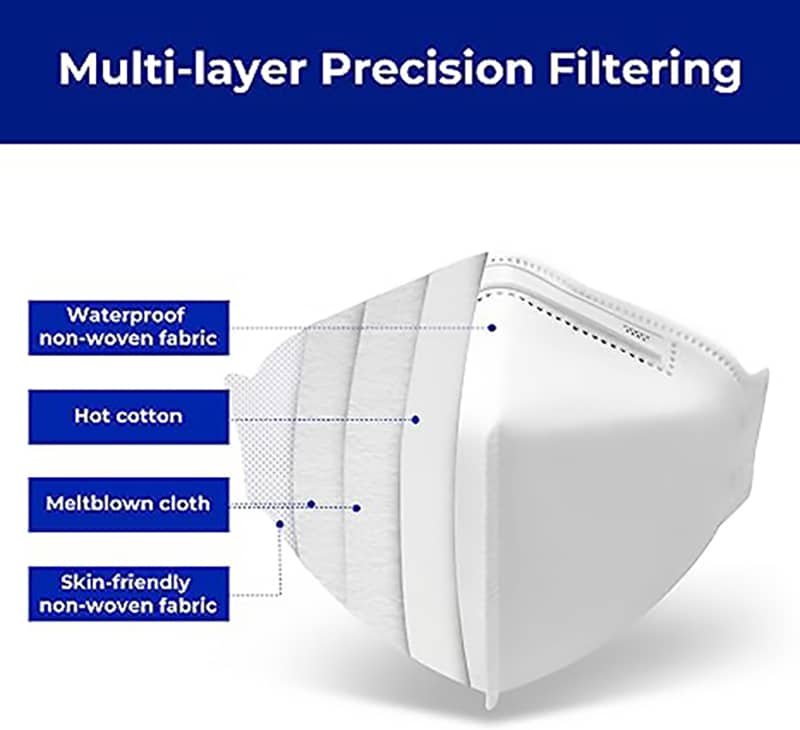 Multi-layer Precision Filtering

Waterproof non-woven fabric

Hot cotton

Meltblown cloth

Skin-friendly non-woven fabric